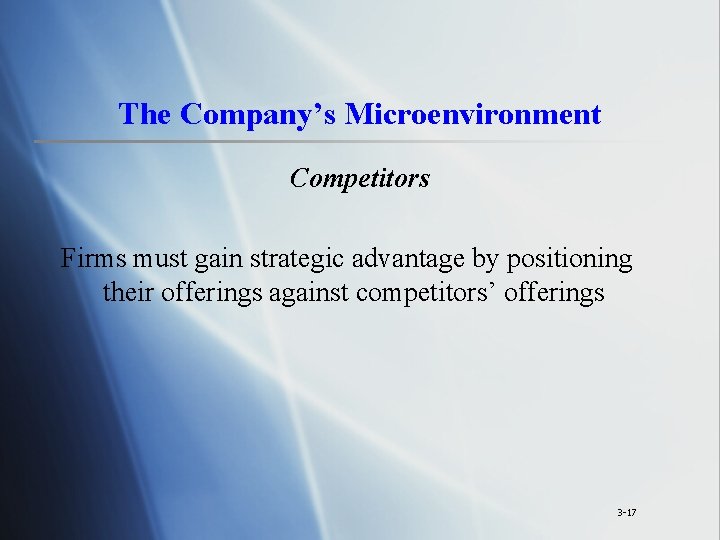 The Company’s Microenvironment

Competitors

Firms must gain strategic advantage by positioning their offerings against competitors’ offerings

3-17